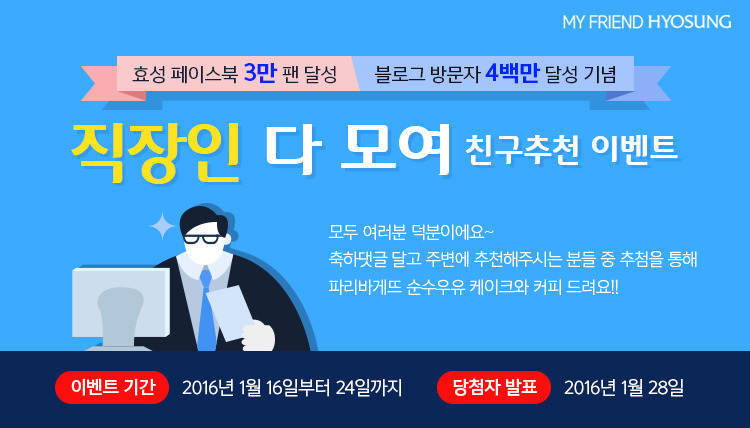 MY FRIEND HYOSUNG

효성 페이스북 3만 팬 달성 블로그 방문자 4백만 달성 기념

직장인 다 모여 친구추천 이벤트

모두 여러분 덕분이에요~
축하댓글 달고 주변에 추천해주시는 분들 중 추첨을 통해
파리바게뜨 순수우유 케이크와 커피 드려요!!

이벤트 기간 2016년 1월 16일부터 24일까지 당첨자 발표 2016년 1월 28일